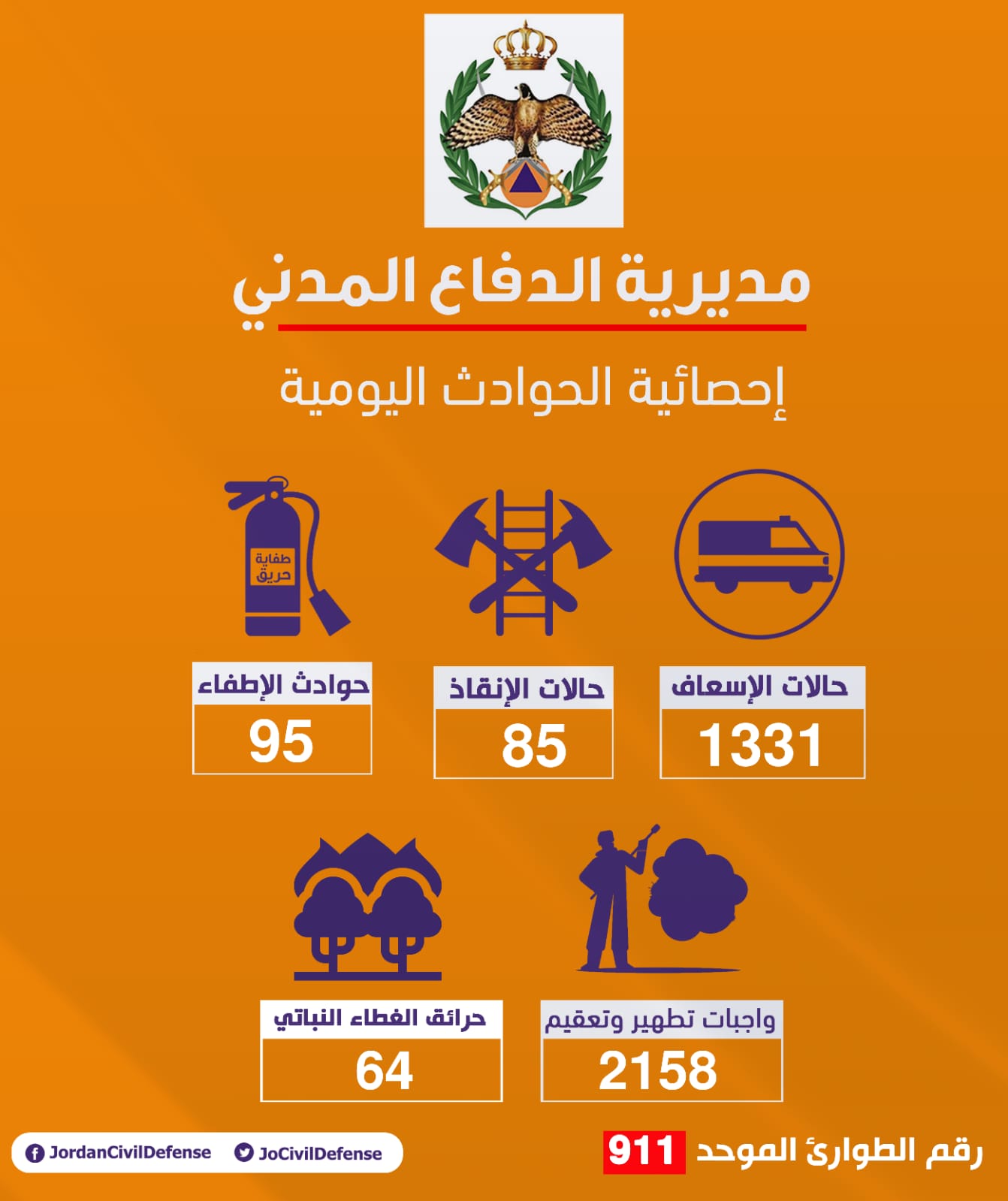 مديرية الدفاع المدني

إحصائية الحوادث اليومية

طفاية حريق

حالات الإسعاف
1331

حالات الإنقاذ
85

حوادث الإطفاء
95

واجبات تطهير وتعقيم
2158

حرائق الغطاء النباتي
64

رقم الطوارئ الموحد 911

JordanCivilDefense

JoCivilDefense